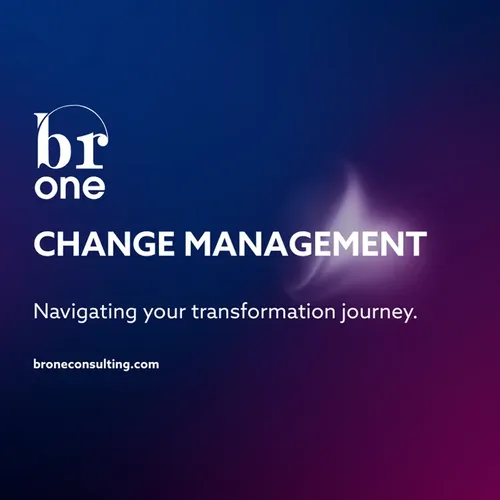 br
one

CHANGE MANAGEMENT

Navigating your transformation journey.

broneconsulting.com